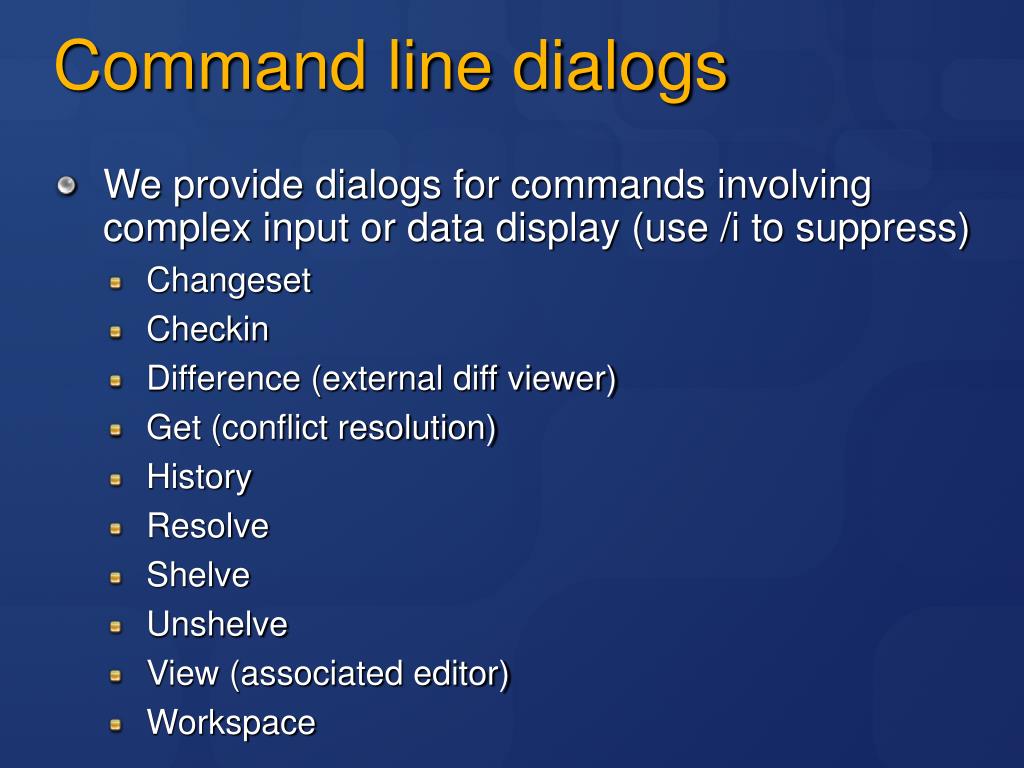 Command line dialogs

We provide dialogs for commands involving complex input or data display (use /i to suppress)

Changeset
Checkin
Difference (external diff viewer)
Get (conflict resolution)
History
Resolve
Shelve
Unshelve
View (associated editor)
Workspace